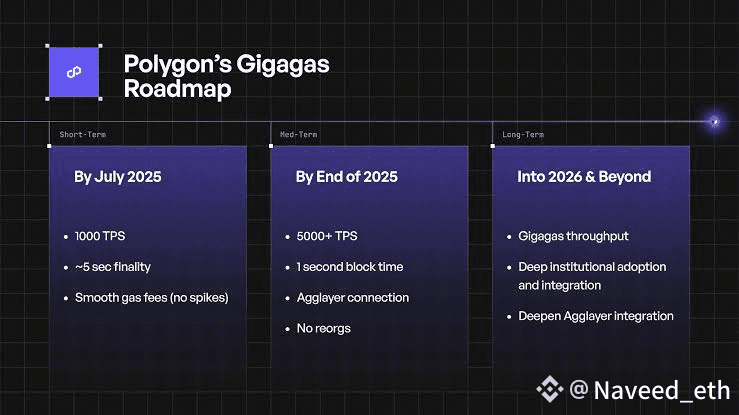 Polygon's Gigagas Roadmap

Short-Term

By July 2025

- 1000 TPS
- ~5 sec finality
- Smooth gas fees (no spikes)

Med-Term

By End of 2025

- 5000+ TPS
- 1 second block time
- Agglayer connection
- No reorgs

Long-Term

Into 2026 & Beyond

- Gigagas throughput
- Deep institutional adoption and integration
- Deepen Agglayer integration

@Naveed_eth